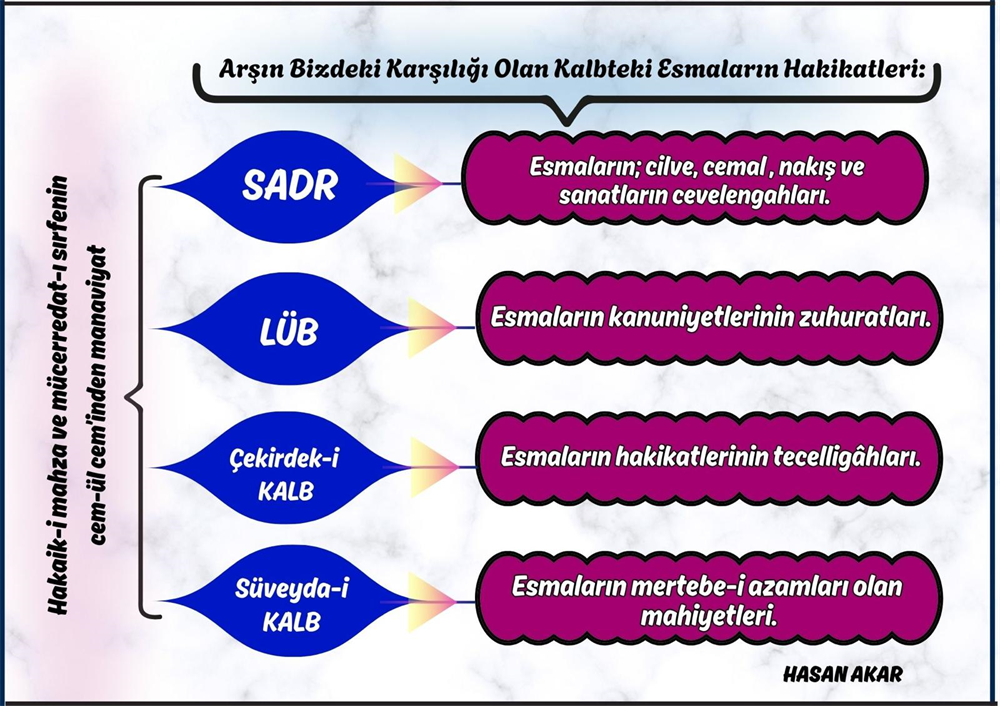 Arşın Bizdeki Karşılığı Olan Kalbteki Esmaların Hakikatleri:

Hakaik-i mahza ve mücerredat-ı sırfenin cem-ül cem'inden manaviyat

SADR

Esmaların; cilve, cemal , nakış ve sanatların cevelengahları.

LÜB

Esmaların kanuniyetlerinin zuhuratları.

Çekirdek-i KALB

Esmaların hakikatlerinin tecelligâhları.

Süveyda-i KALB

Esmaların mertebe-i azamları olan mahiyetleri.

HASAN AKAR